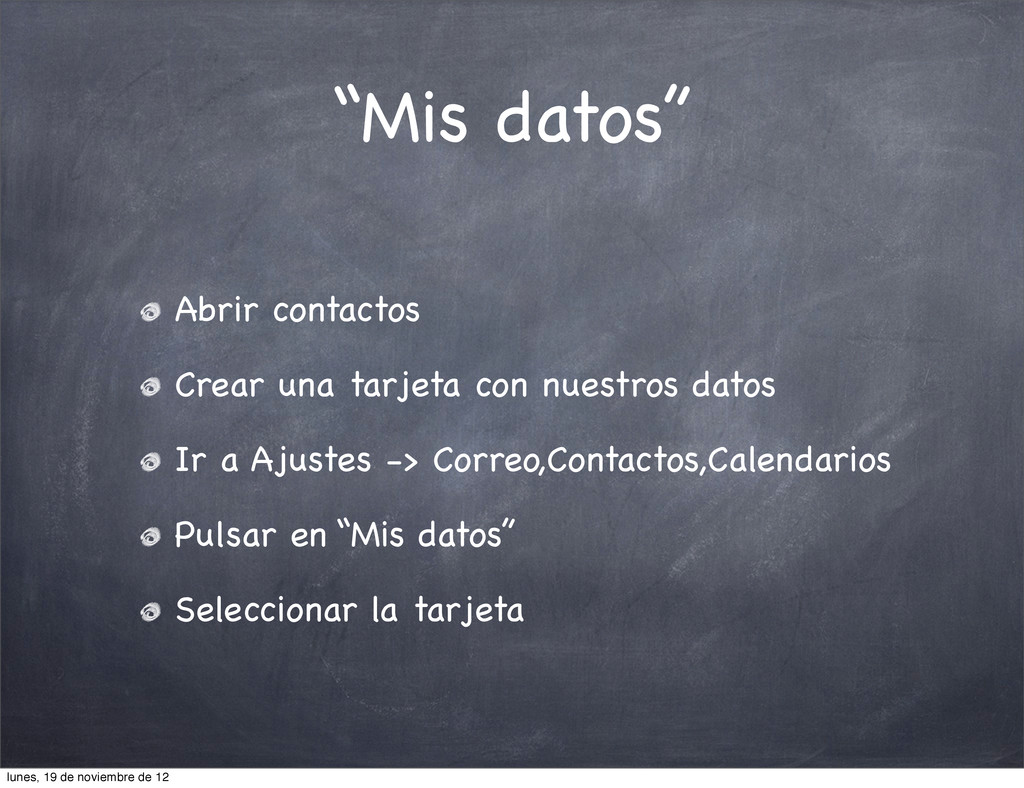 “Mis datos”

Abrir contactos

Crear una tarjeta con nuestros datos

Ir a Ajustes -> Correo,Contactos,Calendarios

Pulsar en “Mis datos”

Seleccionar la tarjeta

lunes, 19 de noviembre de 12